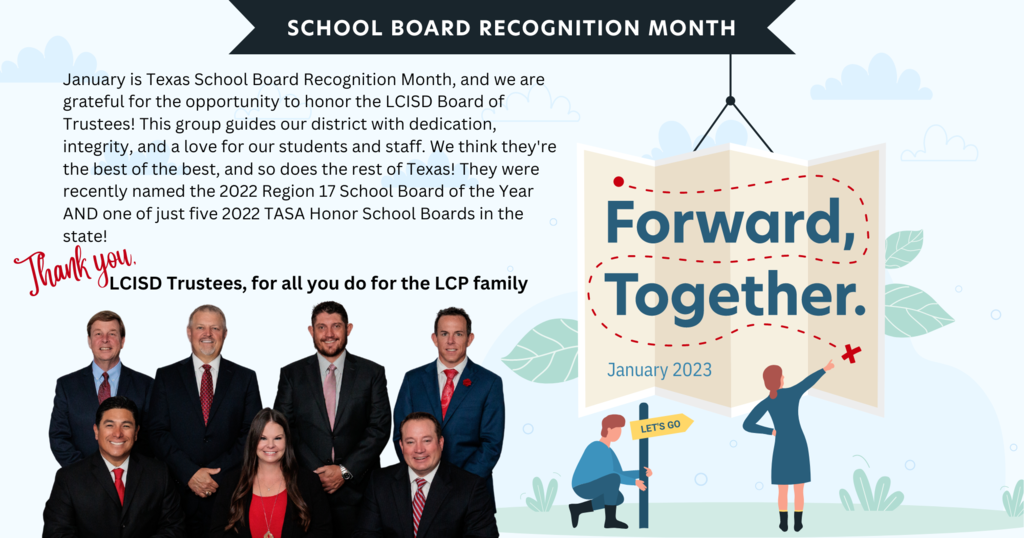 SCHOOL BOARD RECOGNITION MONTH

January is Texas School Board Recognition Month, and we are grateful for the opportunity to honor the LCISD Board of Trustees! This group guides our district with dedication, integrity, and a love for our students and staff. We think they're the best of the best, and so does the rest of Texas! They were recently named the 2022 Region 17 School Board of the Year AND one of just five 2022 TASA Honor School Boards in the state!

Thank you, LCISD Trustees, for all you do for the LCP family

Forward, Together.

January 2023

LET'S GO